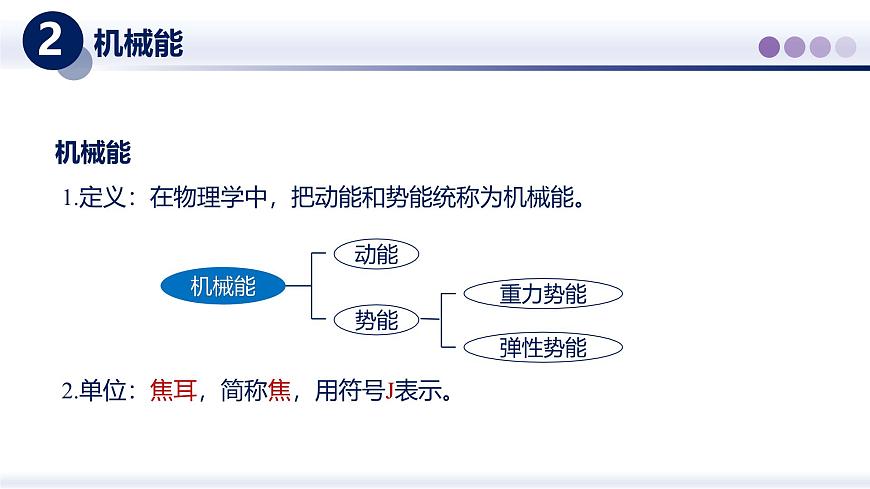 2 机械能

机械能

1.定义：在物理学中，把动能和势能统称为机械能。

机械能
动能
势能
重力势能
弹性势能

2.单位：焦耳，简称焦，用符号J表示。